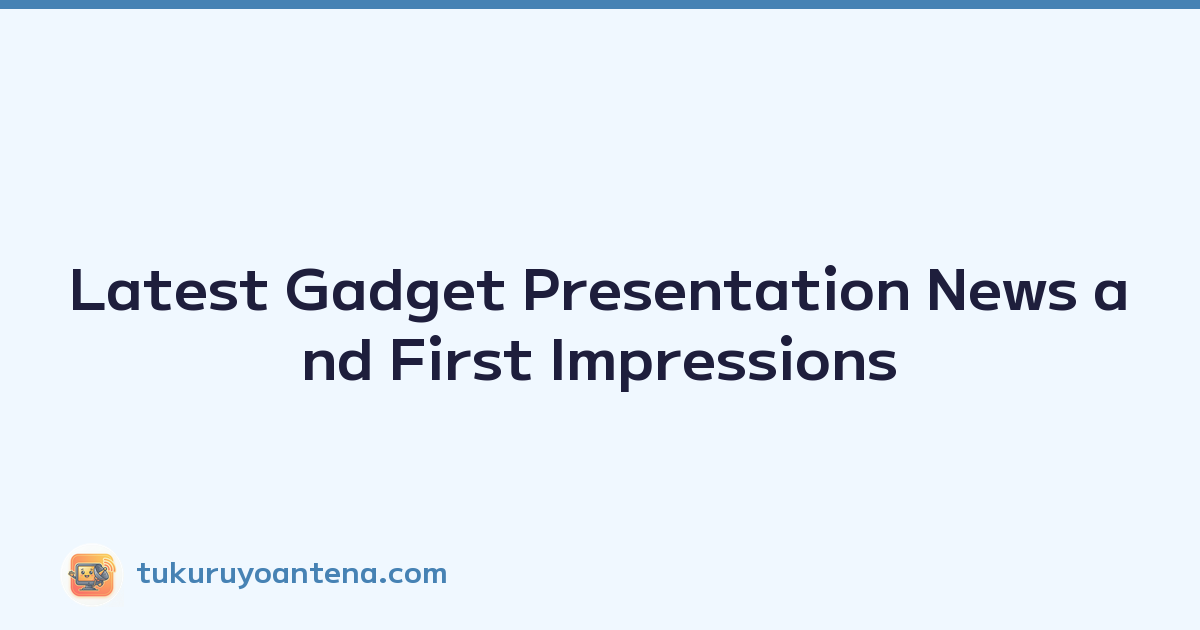 Latest Gadget Presentation News and First Impressions

tukuruyoantena.com